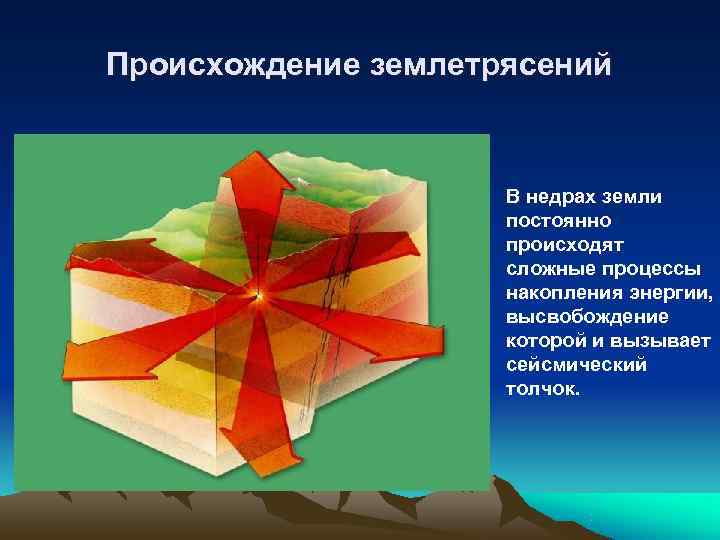 Происхождение землетрясений

В недрах земли постоянно происходят сложные процессы накопления энергии, высвобождение которой и вызывает сейсмический толчок.